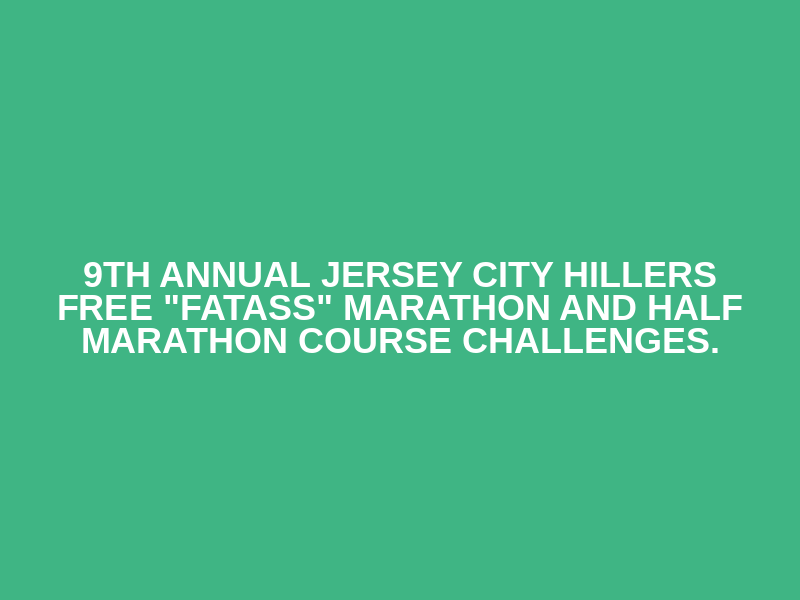 9TH ANNUAL JERSEY CITY HILLERS FREE "FATASS" MARATHON AND HALF MARATHON COURSE CHALLENGES.